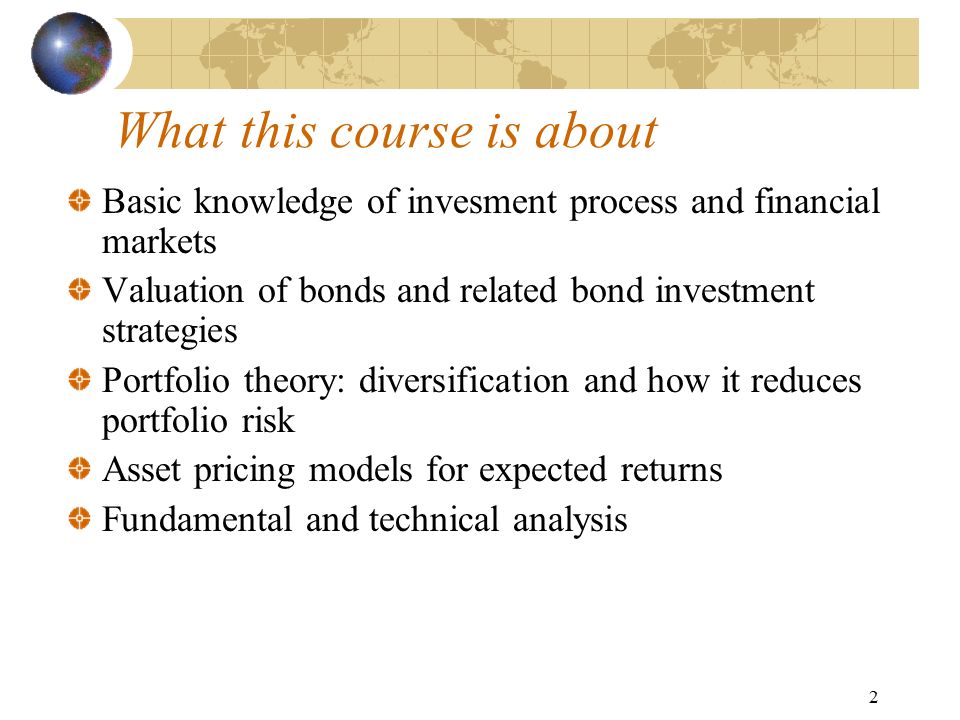 What this course is about

Basic knowledge of invesment process and financial markets

Valuation of bonds and related bond investment strategies

Portfolio theory: diversification and how it reduces portfolio risk

Asset pricing models for expected returns

Fundamental and technical analysis

2